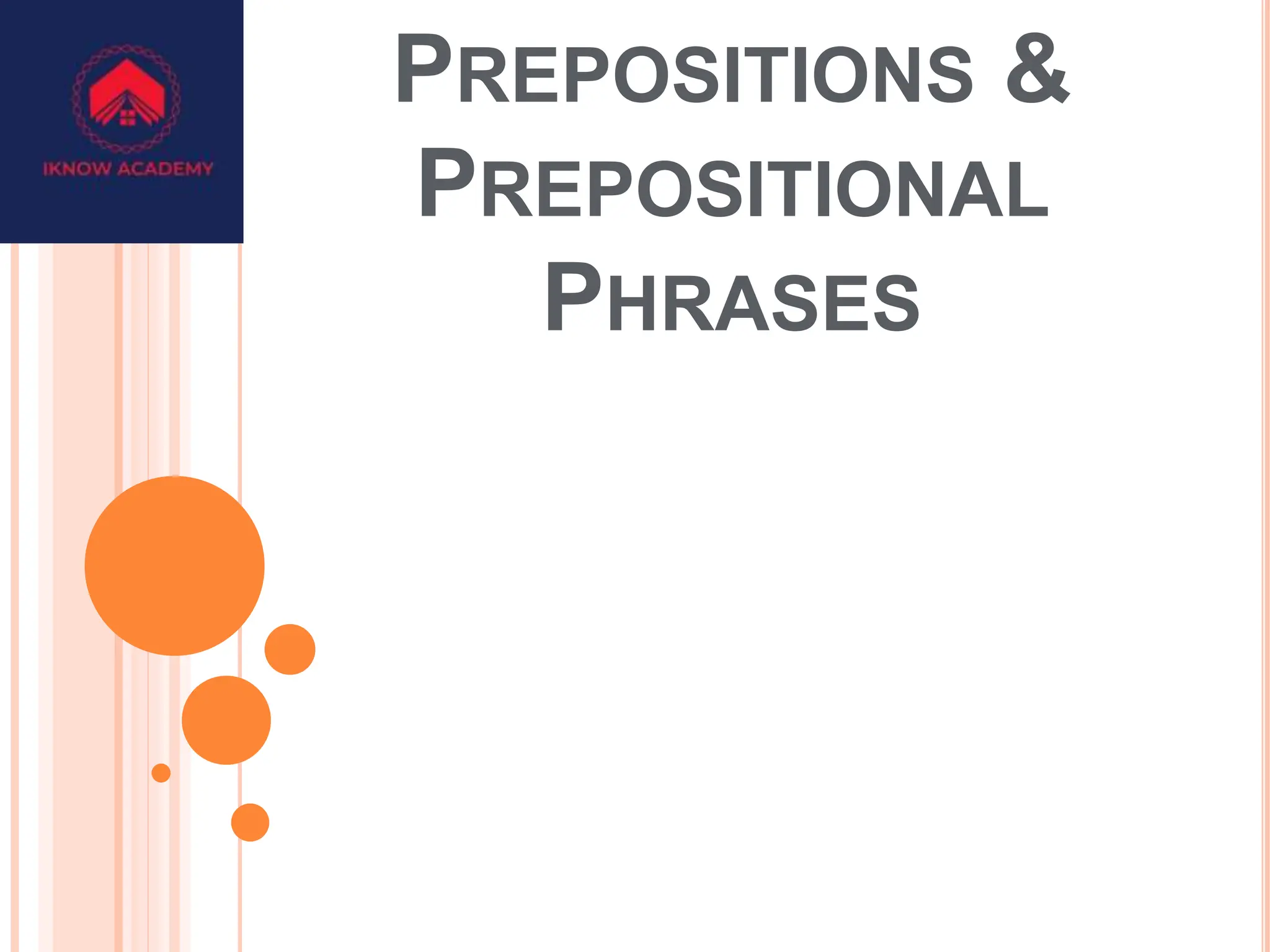 IKNOW ACADEMY

PREPOSITIONS & PREPOSITIONAL PHRASES